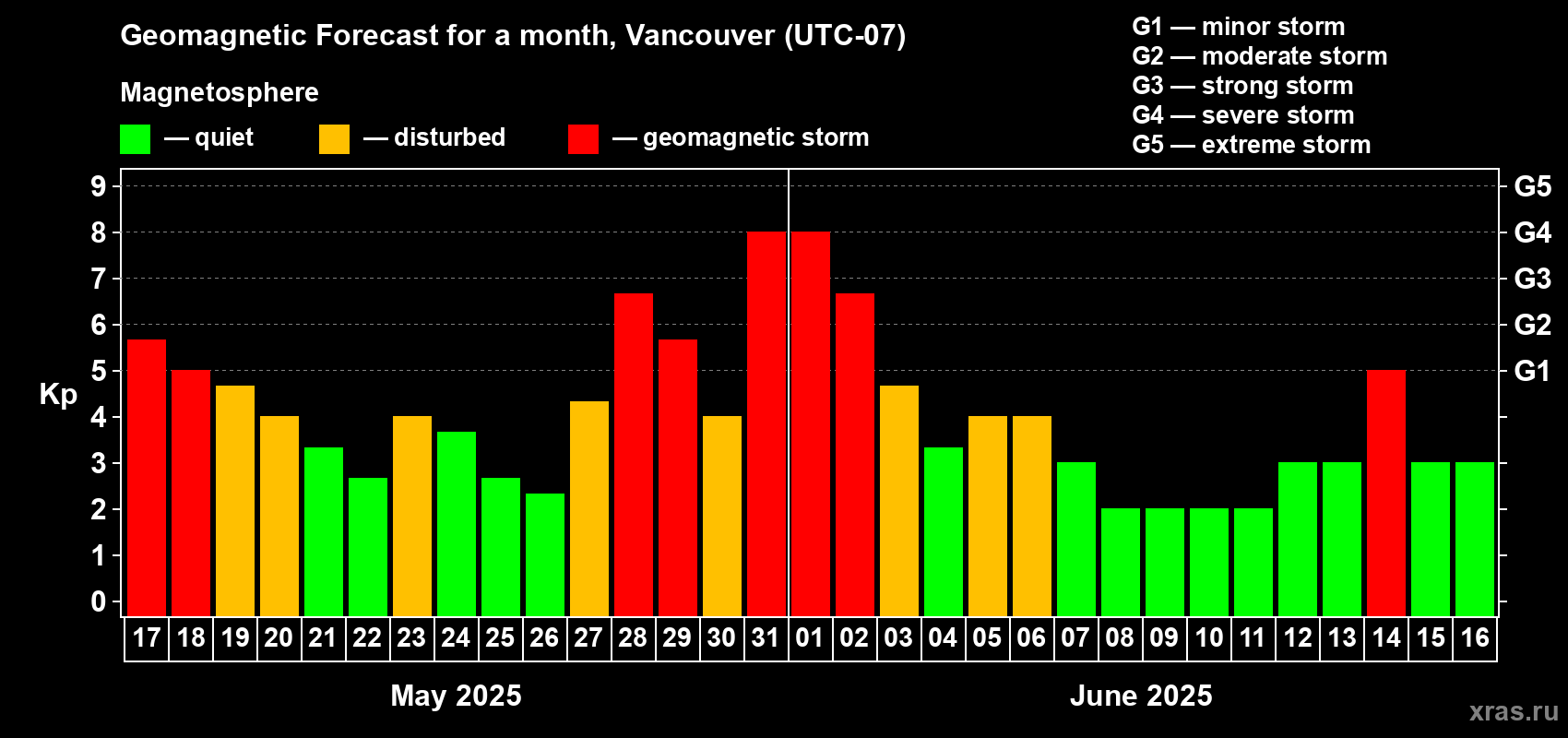 Geomagnetic Forecast for a month, Vancouver (UTC-07)

Magnetosphere

— quiet — disturbed — geomagnetic storm

G1 — minor storm
G2 — moderate storm
G3 — strong storm
G4 — severe storm
G5 — extreme storm

Kp

9 8 7 6 5 4 3 2 1 0

G5 G4 G3 G2 G1

17 18 19 20 21 22 23 24 25 26 27 28 29 30 31 01 02 03 04 05 06 07 08 09 10 11 12 13 14 15 16

May 2025

June 2025

xras.ru